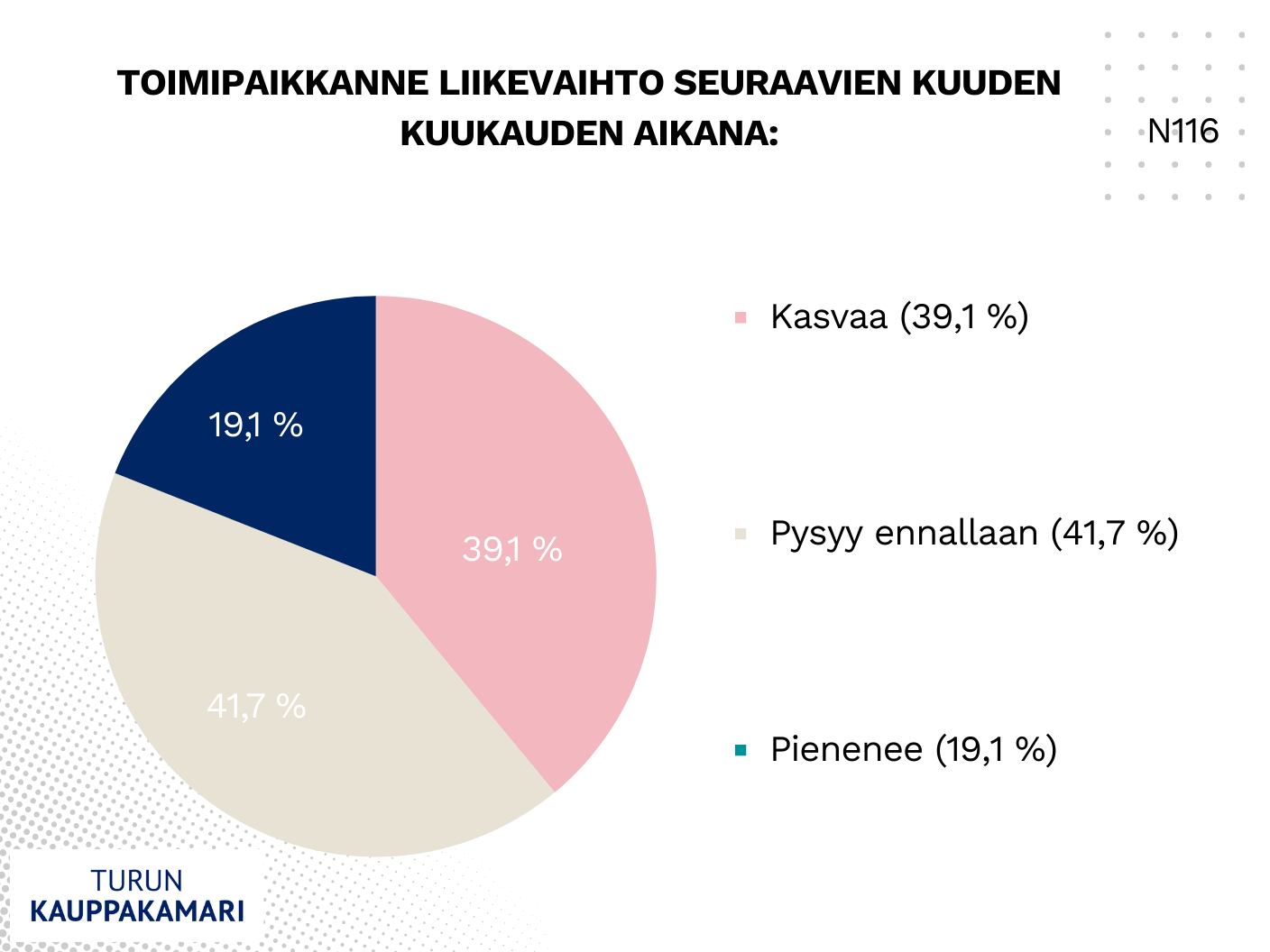 TOIMIPAIKKANNE LIIKEVAIHTO SEURAAVIEN KUUDEN KUUKAUDEN AIKANA:

N116

19,1 %

39,1 %

41,7 %

Kasvaa (39,1 %)

Pysyy ennallaan (41,7 %)

Pienenee (19,1 %)

TURUN
KAUPPAKAMARI